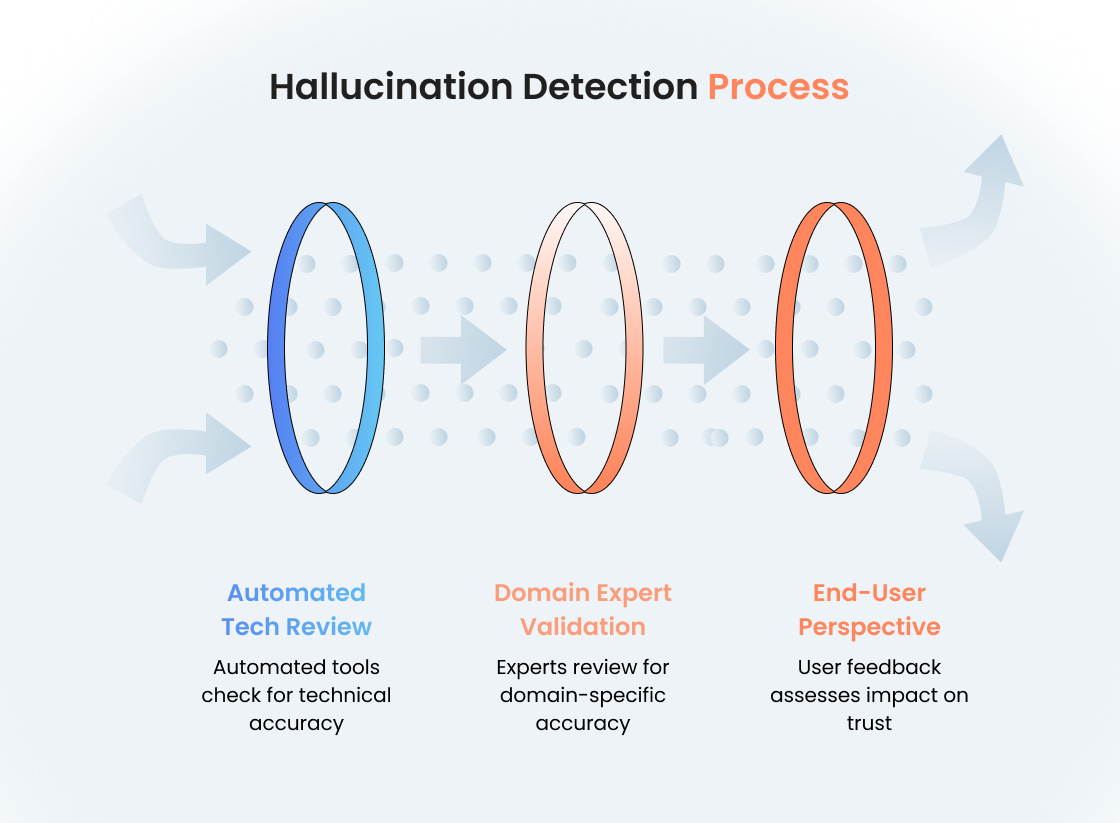 Hallucination Detection Process

Automated Tech Review
Automated tools check for technical accuracy

Domain Expert Validation
Experts review for domain-specific accuracy

End-User Perspective
User feedback assesses impact on trust